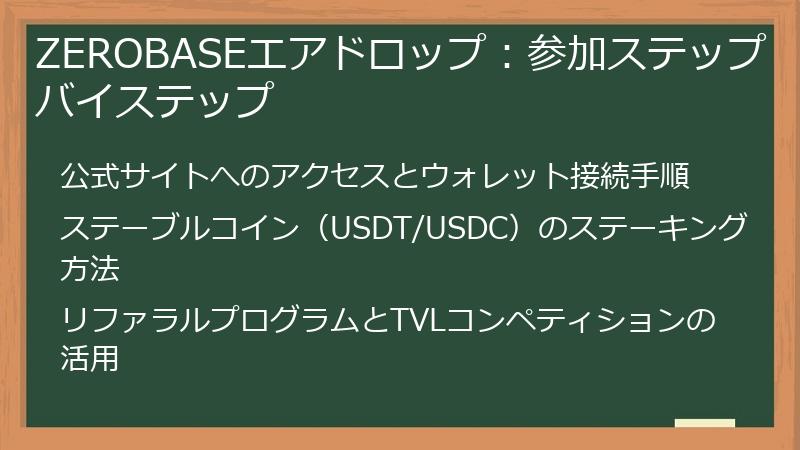 ZEROBASEエアドロップ：参加ステップバイステップ

公式サイトへのアクセスとウォレット接続手順

ステーブルコイン（USDT/USDC）のステーキング方法

リファラルプログラムとTVLコンペティションの活用